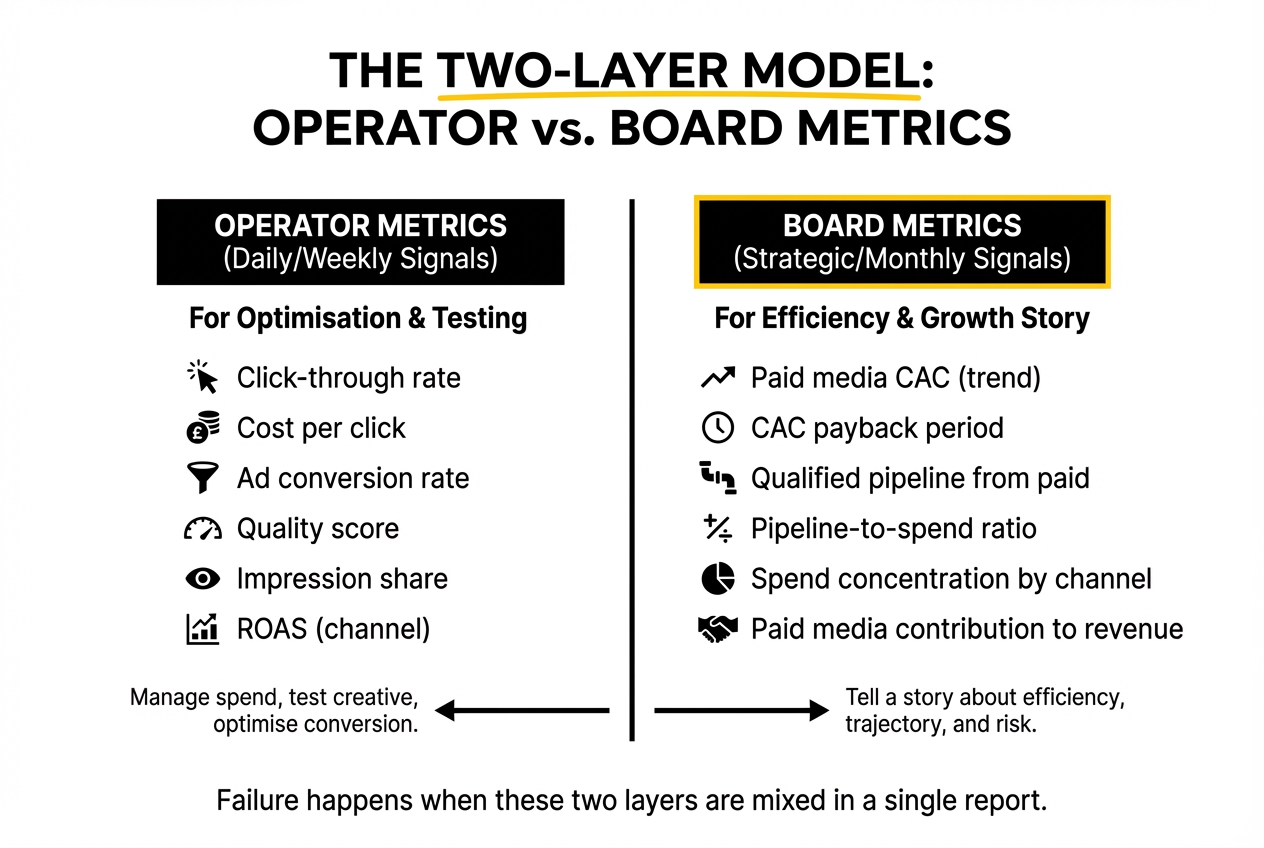 THE TWO-LAYER MODEL:
OPERATOR vs. BOARD METRICS

OPERATOR METRICS
(Daily/Weekly Signals)

For Optimisation & Testing

Click-through rate
Cost per click
Ad conversion rate
Quality score
Impression share
ROAS (channel)

Manage spend, test creative, optimise conversion.

BOARD METRICS
(Strategic/Monthly Signals)

For Efficiency & Growth Story

Paid media CAC (trend)
CAC payback period
Qualified pipeline from paid
Pipeline-to-spend ratio
Spend concentration by channel
Paid media contribution to revenue

Tell a story about efficiency, trajectory, and risk.

Failure happens when these two layers are mixed in a single report.